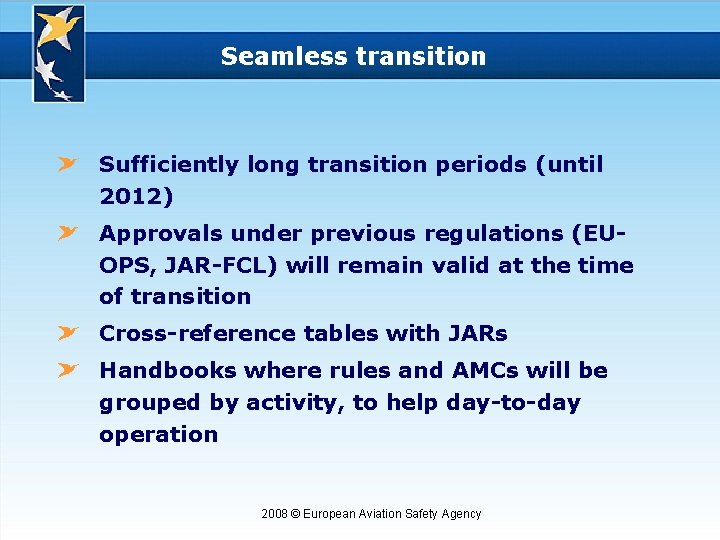 Seamless transition

Sufficiently long transition periods (until 2012)

Approvals under previous regulations (EU-OPS, JAR-FCL) will remain valid at the time of transition

Cross-reference tables with JARs

Handbooks where rules and AMCs will be grouped by activity, to help day-to-day operation

2008 © European Aviation Safety Agency